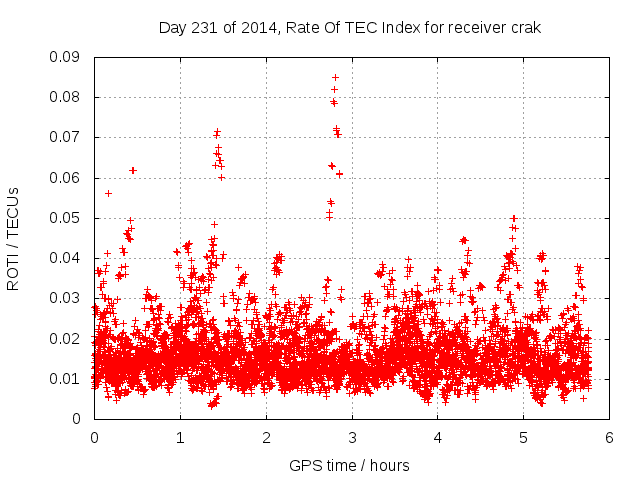 Day 231 of 2014, Rate Of TEC Index for receiver crak

ROTI / TECUs

0.09
0.08
0.07
0.06
0.05
0.04
0.03
0.02
0.01
0

0
1
2
3
4
5
6

GPS time / hours